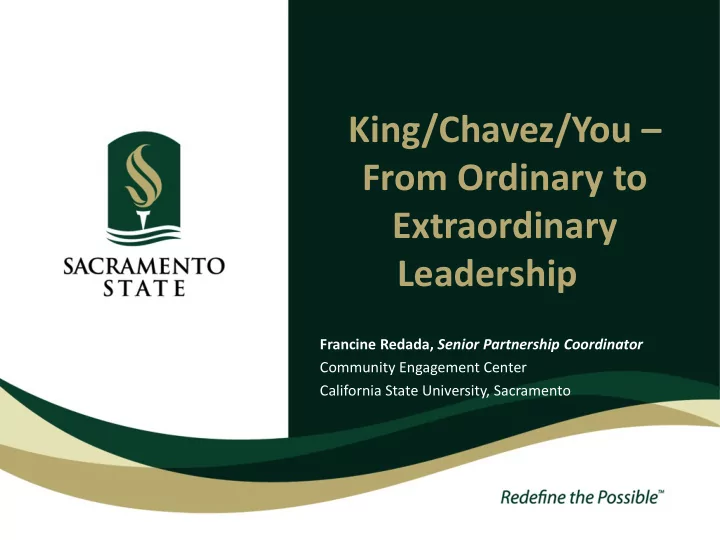 SACRAMENTO STATE

King/Chavez/You – From Ordinary to Extraordinary Leadership

Francine Redada, Senior Partnership Coordinator
Community Engagement Center
California State University, Sacramento

Redefine the Possible™